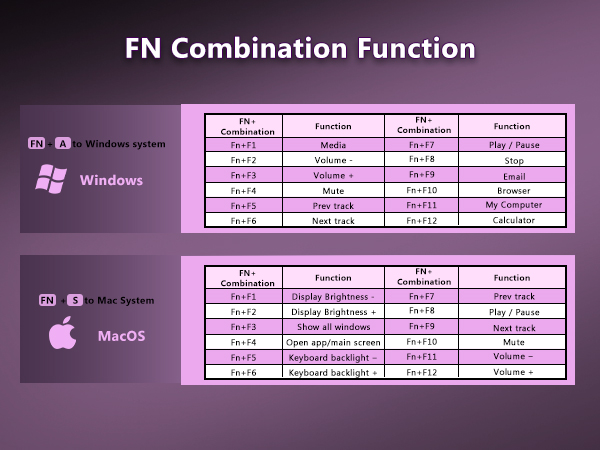 FN Combination Function

FN + A to Windows system

Windows

| FN+ Combination | Function | FN+ Combination | Function |
|---|---|---|---|
| Fn+F1 | Media | Fn+F7 | Play / Pause |
| Fn+F2 | Volume - | Fn+F8 | Stop |
| Fn+F3 | Volume + | Fn+F9 | Email |
| Fn+F4 | Mute | Fn+F10 | Browser |
| Fn+F5 | Prev track | Fn+F11 | My Computer |
| Fn+F6 | Next track | Fn+F12 | Calculator |

FN + S to Mac System

MacOS

| FN+ Combination | Function | FN+ Combination | Function |
|---|---|---|---|
| Fn+F1 | Display Brightness - | Fn+F7 | Prev track |
| Fn+F2 | Display Brightness + | Fn+F8 | Play / Pause |
| Fn+F3 | Show all windows | Fn+F9 | Next track |
| Fn+F4 | Open app/main screen | Fn+F10 | Mute |
| Fn+F5 | Keyboard backlight – | Fn+F11 | Volume – |
| Fn+F6 | Keyboard backlight + | Fn+F12 | Volume + |